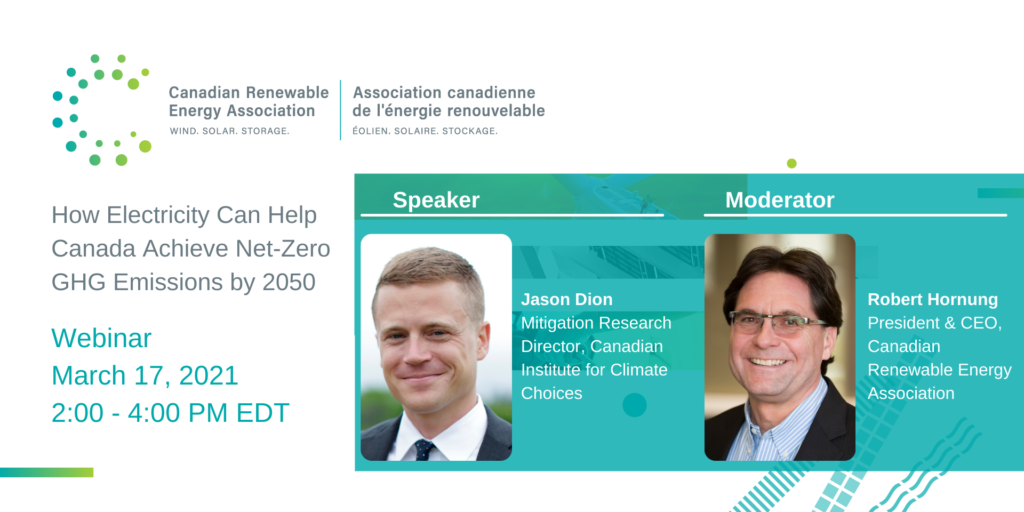 Canadian Renewable Energy Association
WIND. SOLAR. STORAGE.

Association canadienne de l'énergie renouvelable
ÉOLIEN. SOLAIRE. STOCKAGE.

How Electricity Can Help Canada Achieve Net-Zero GHG Emissions by 2050

Webinar
March 17, 2021
2:00 - 4:00 PM EDT

Speaker

Jason Dion
Mitigation Research Director, Canadian Institute for Climate Choices

Moderator

Robert Hornung
President & CEO, Canadian Renewable Energy Association